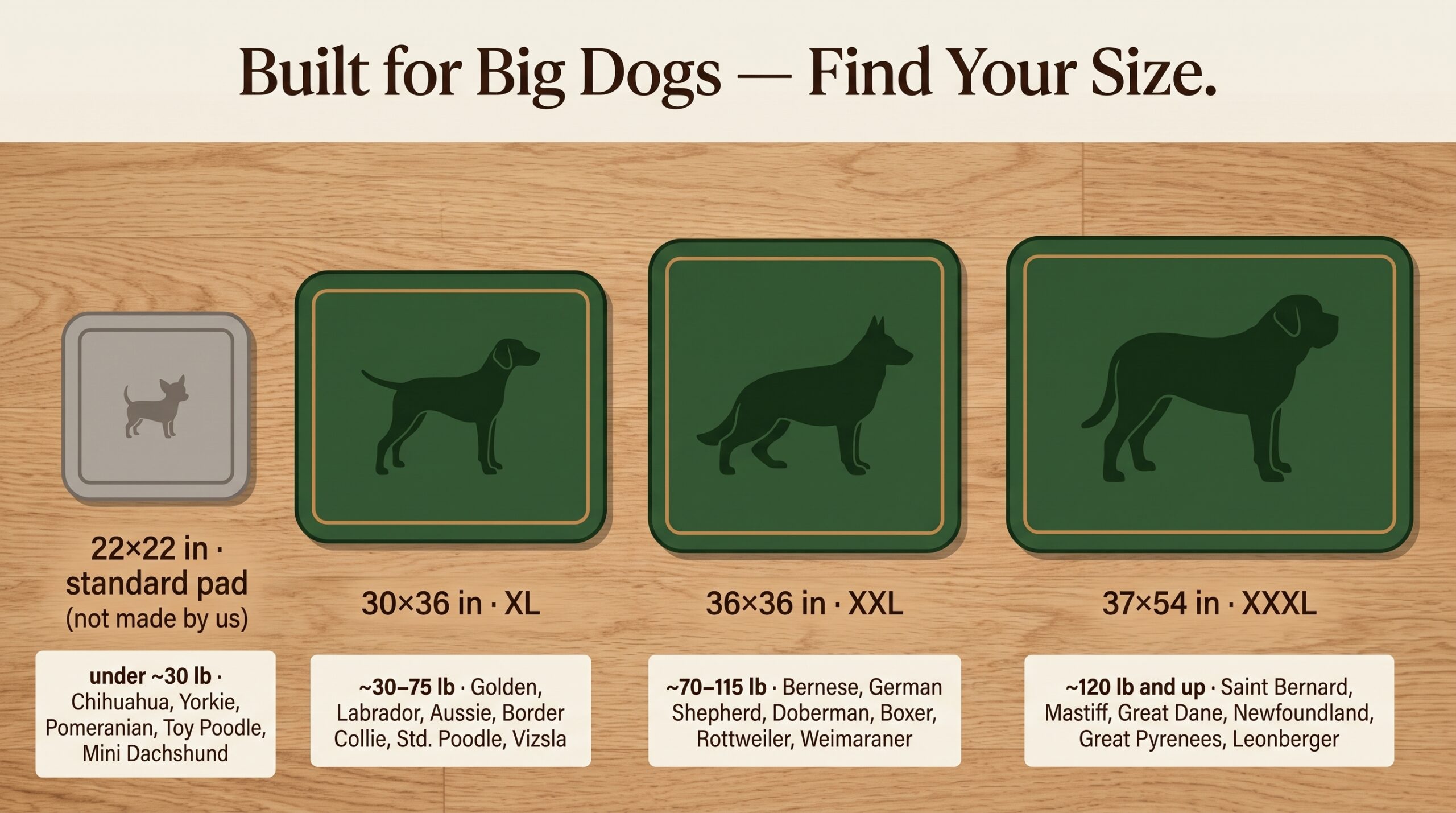 Built for Big Dogs — Find Your Size.

22×22 in · standard pad (not made by us)

under ~30 lb · Chihuahua, Yorkie, Pomeranian, Toy Poodle, Mini Dachshund

30×36 in · XL

~30–75 lb · Golden, Labrador, Aussie, Border Collie, Std. Poodle, Vizsla

36×36 in · XXL

~70–115 lb · Bernese, German Shepherd, Doberman, Boxer, Rottweiler, Weimaraner

37×54 in · XXXL

~120 lb and up · Saint Bernard, Mastiff, Great Dane, Newfoundland, Great Pyrenees, Leonberger